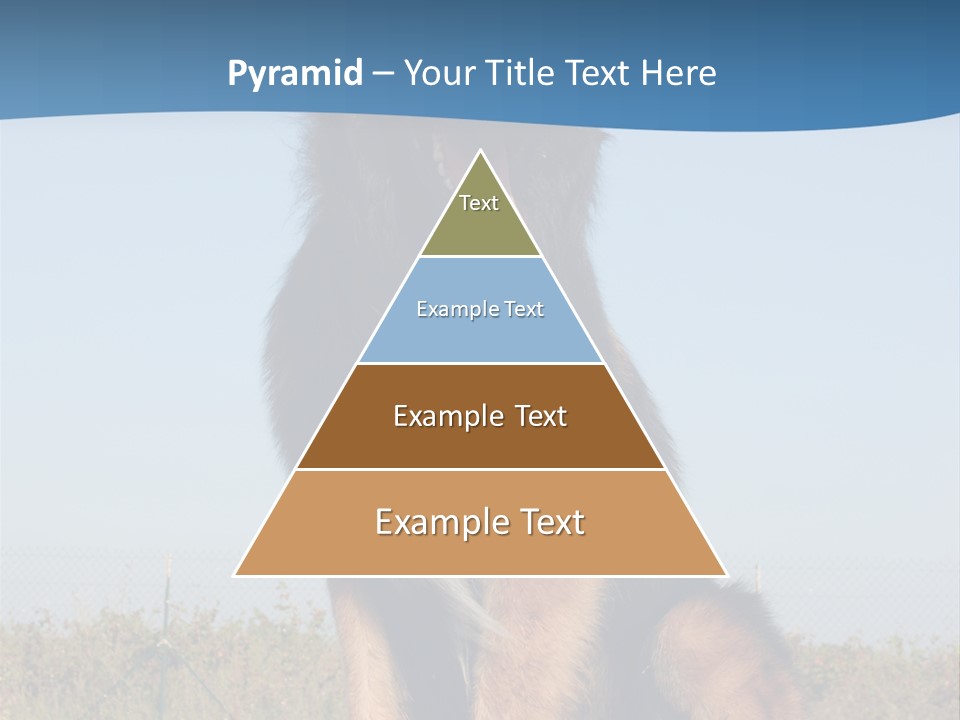 Pyramid – Your Title Text Here

Text

Example Text

Example Text

Example Text